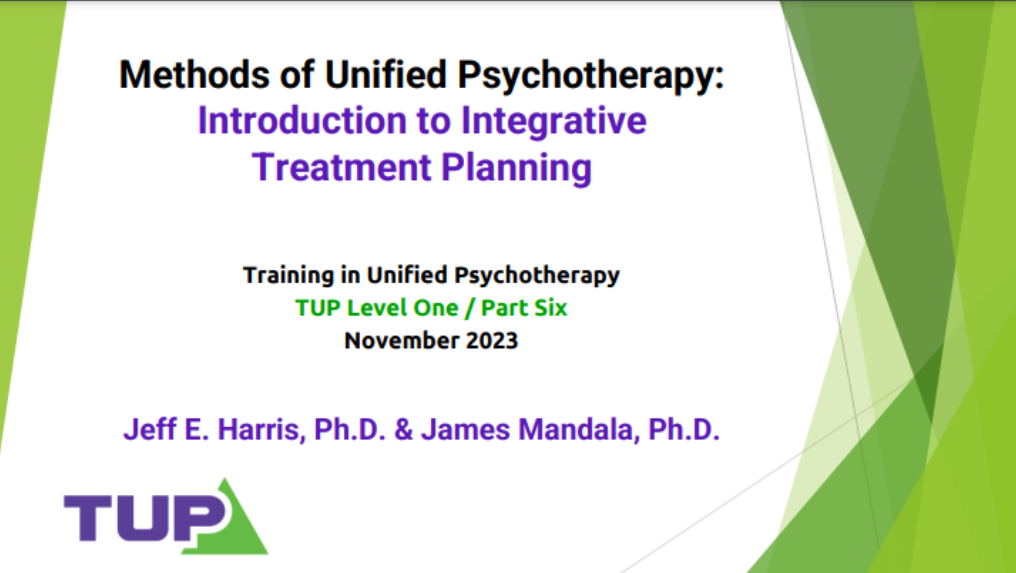 Methods of Unified Psychotherapy:
Introduction to Integrative Treatment Planning

Training in Unified Psychotherapy
TUP Level One / Part Six
November 2023

Jeff E. Harris, Ph.D. & James Mandala, Ph.D.

TUP